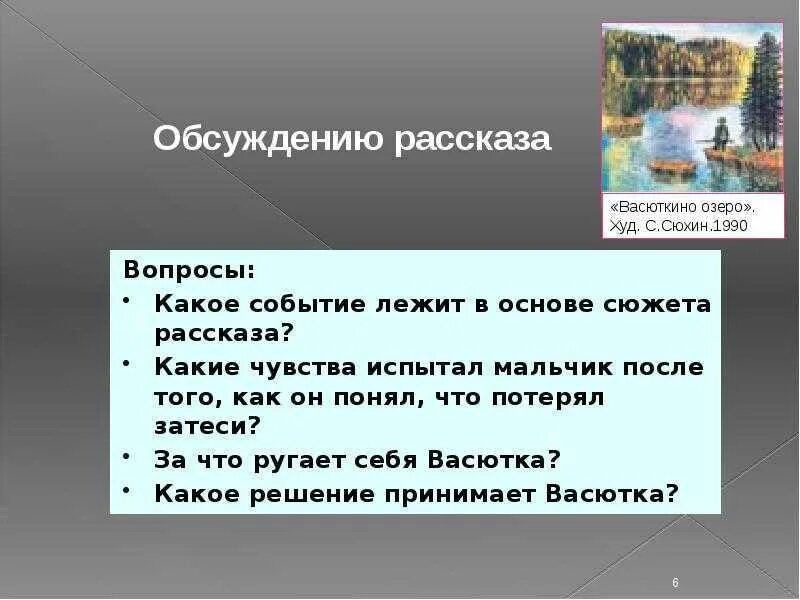 Обсуждению рассказа

«Васюткино озеро».
Худ. С.Сюхин.1990

Вопросы:
• Какое событие лежит в основе сюжета рассказа?
• Какие чувства испытал мальчик после того, как он понял, что потерял затеси?
• За что ругает себя Васютка?
• Какое решение принимает Васютка?

6